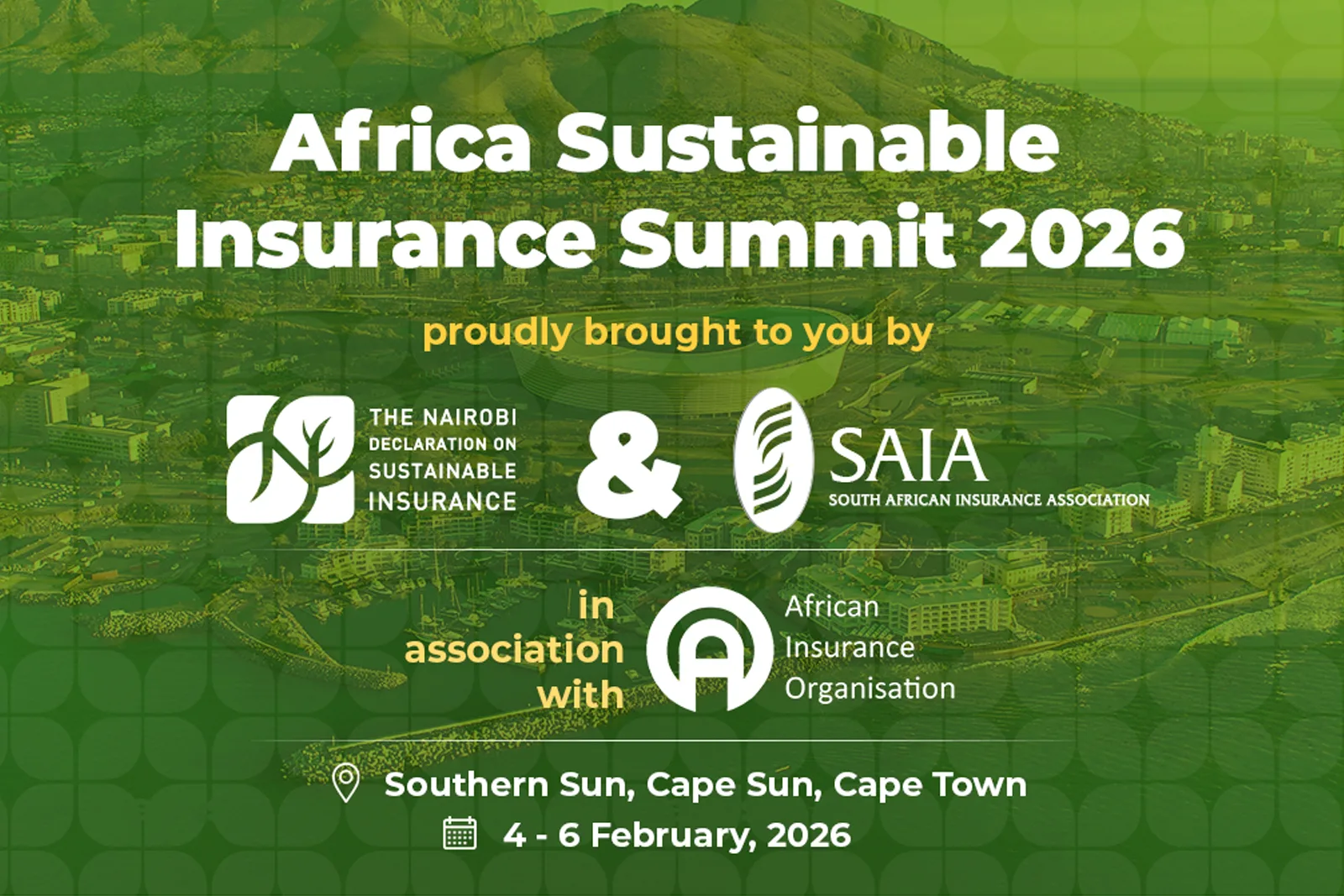 Africa Sustainable Insurance Summit 2026

proudly brought to you by

THE NAIROBI DECLARATION ON SUSTAINABLE INSURANCE

&

SAIA
SOUTH AFRICAN INSURANCE ASSOCIATION

in association with

African Insurance Organisation

Southern Sun, Cape Sun, Cape Town

4 - 6 February, 2026